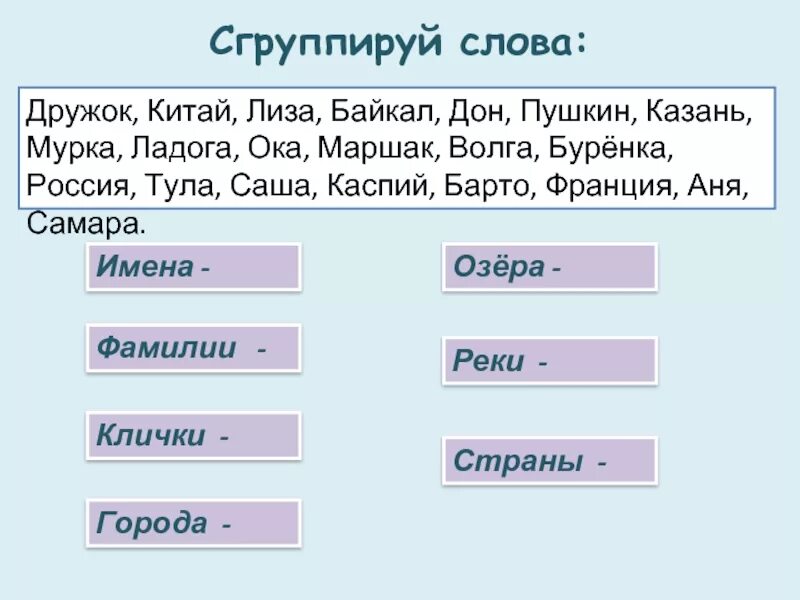 Сгруппируй слова:

Дружок, Китай, Лиза, Байкал, Дон, Пушкин, Казань, Мурка, Ладога, Ока, Маршак, Волга, Бурёнка, Россия, Тула, Саша, Каспий, Барто, Франция, Аня, Самара.

Имена -

Фамилии -

Клички -

Города -

Озёра -

Реки -

Страны -